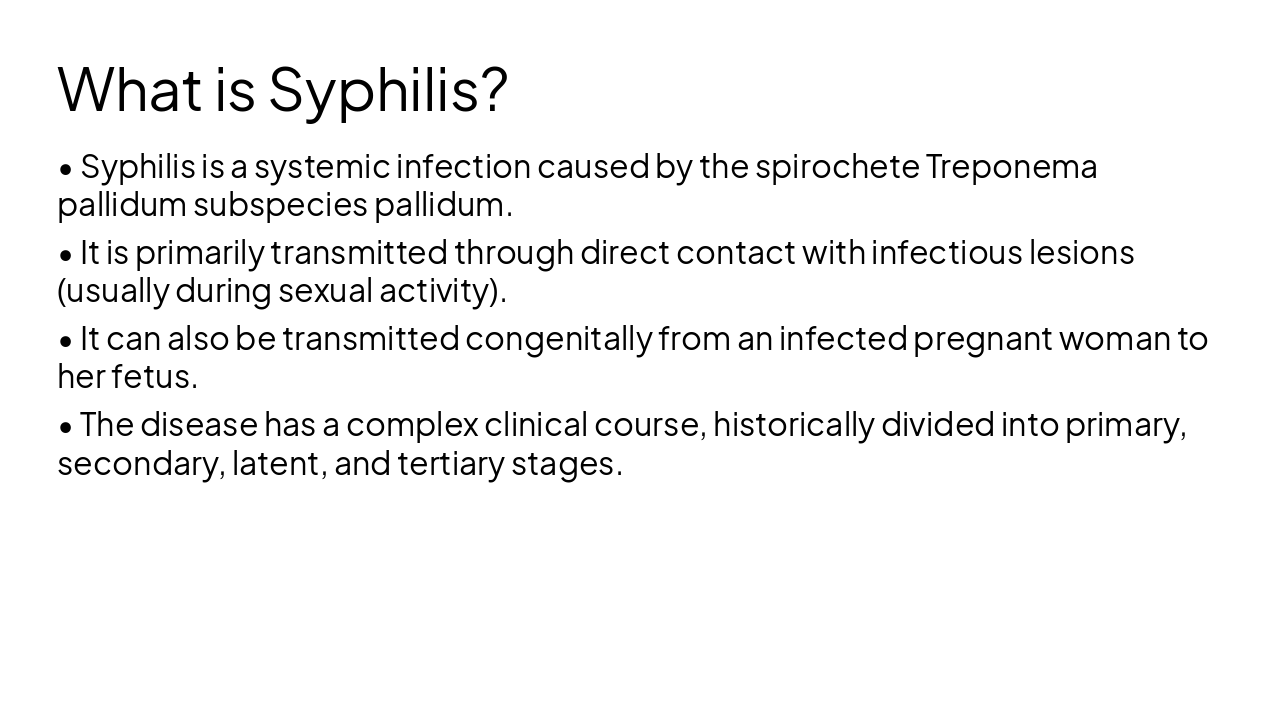 What is Syphilis?

• Syphilis is a systemic infection caused by the spirochete Treponema pallidum subspecies pallidum.

• It is primarily transmitted through direct contact with infectious lesions (usually during sexual activity).

• It can also be transmitted congenitally from an infected pregnant woman to her fetus.

• The disease has a complex clinical course, historically divided into primary, secondary, latent, and tertiary stages.